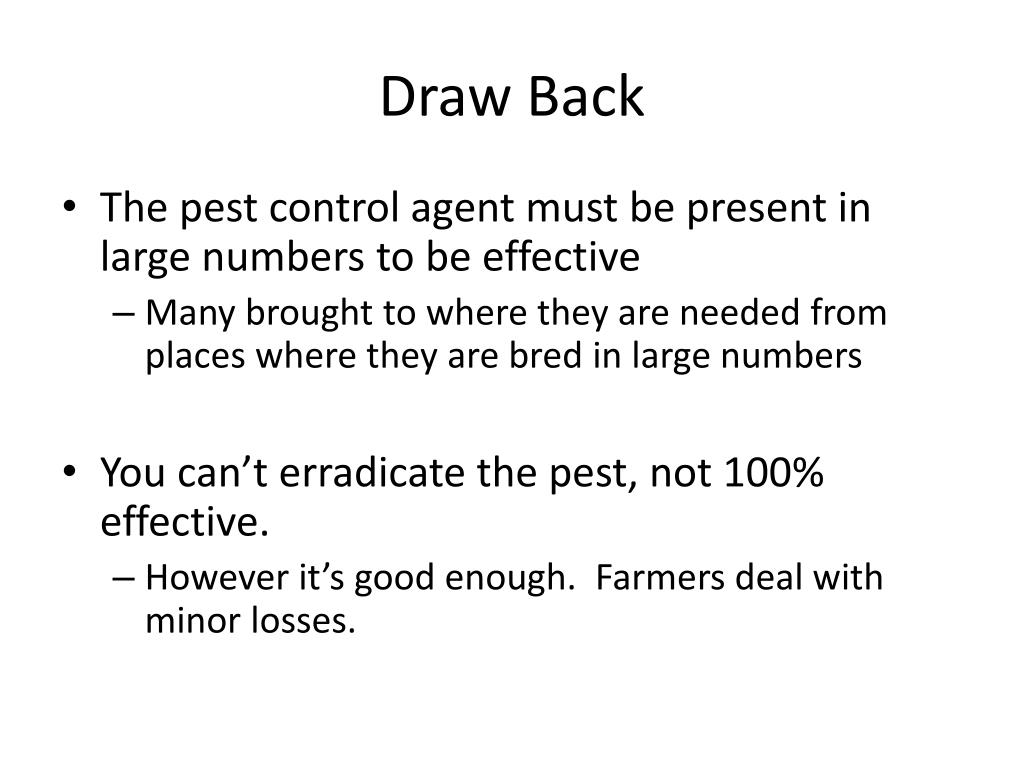 Draw Back

• The pest control agent must be present in large numbers to be effective
– Many brought to where they are needed from places where they are bred in large numbers

• You can’t erradicate the pest, not 100% effective.
– However it’s good enough.  Farmers deal with minor losses.